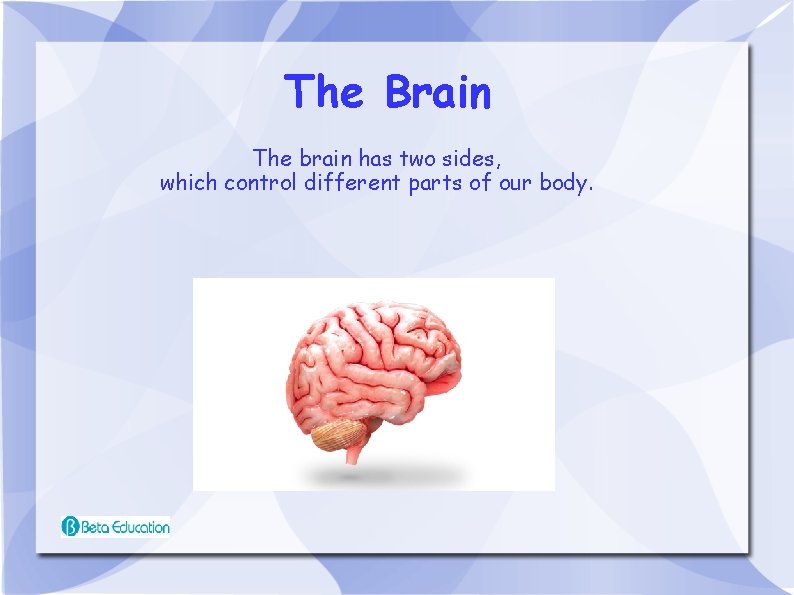 The Brain

The brain has two sides, which control different parts of our body.

Beta Education